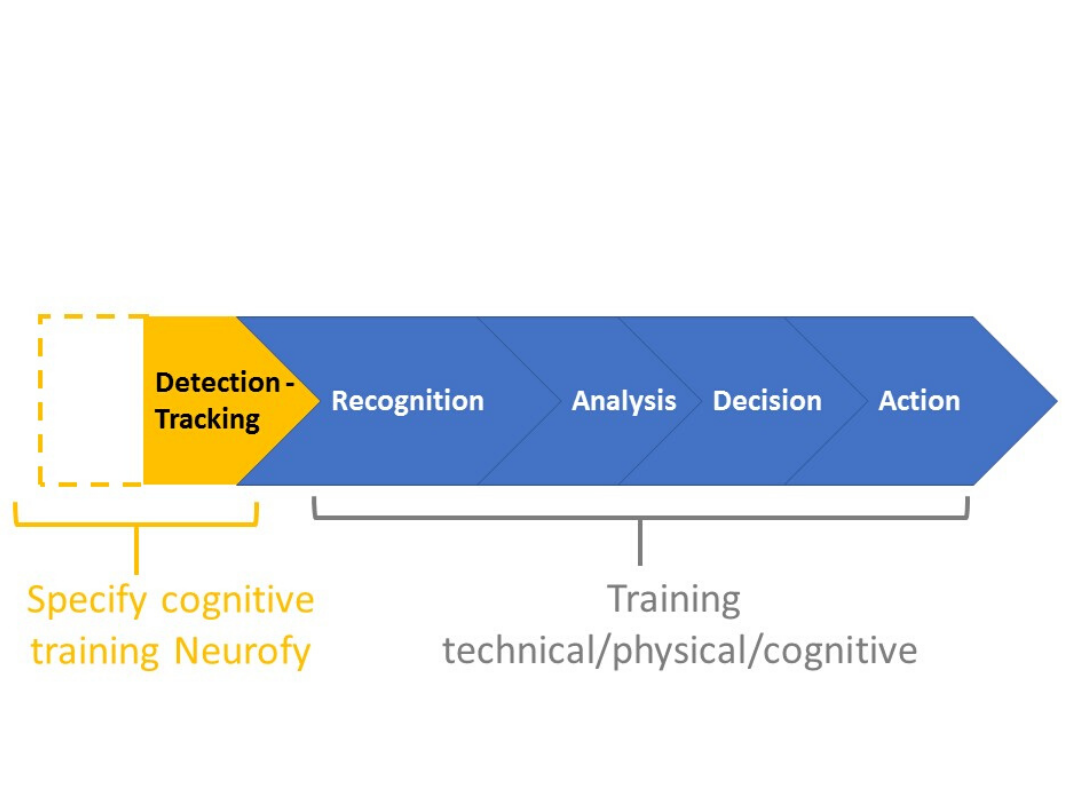 Detection - Tracking

Recognition

Analysis

Decision

Action

Specify cognitive training Neurofy

Training technical/physical/cognitive